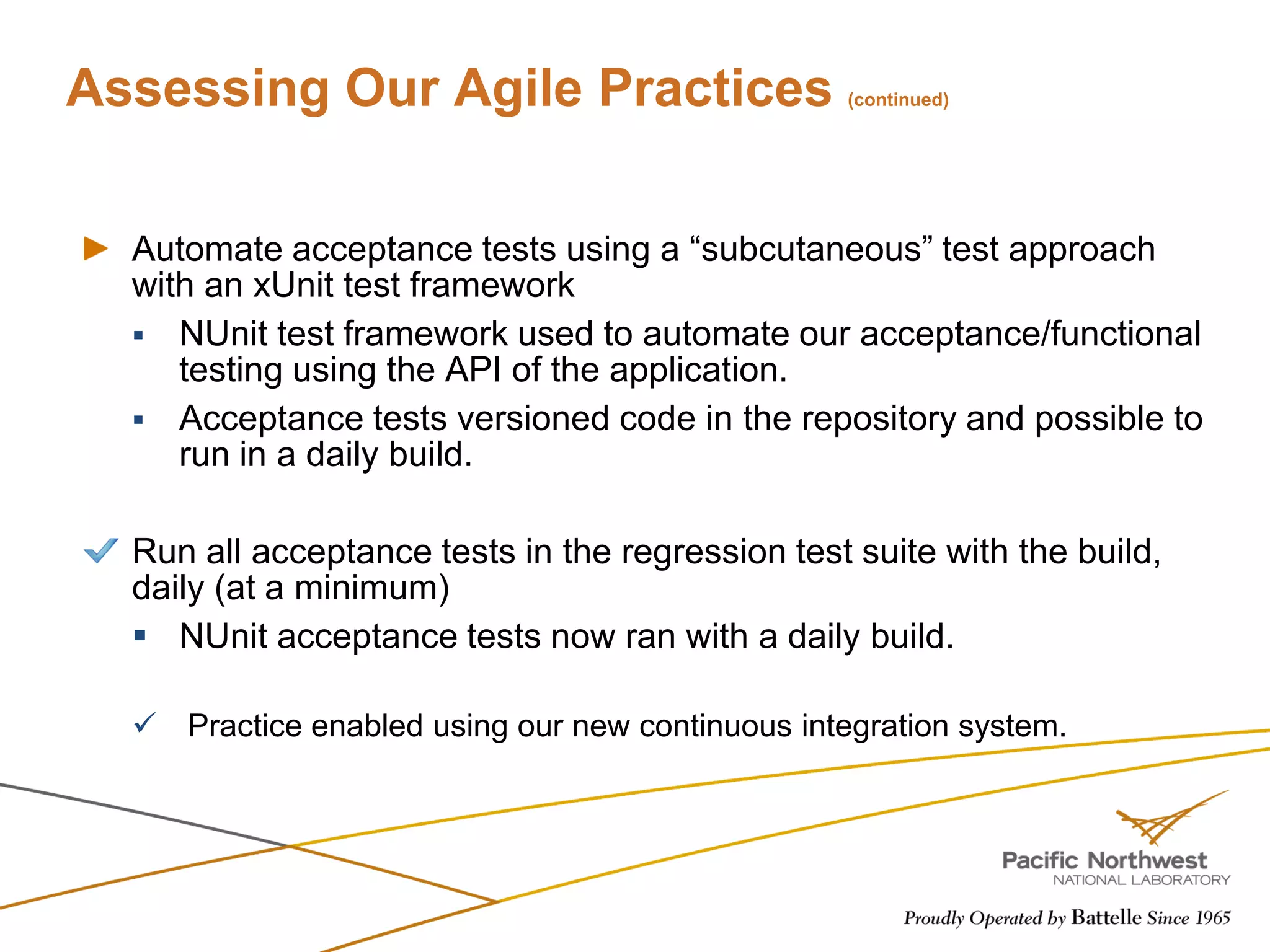 Assessing Our Agile Practices (continued)

Automate acceptance tests using a “subcutaneous” test approach with an xUnit test framework

NUnit test framework used to automate our acceptance/functional testing using the API of the application.

Acceptance tests versioned code in the repository and possible to run in a daily build.

Run all acceptance tests in the regression test suite with the build, daily (at a minimum)

NUnit acceptance tests now ran with a daily build.

✓ Practice enabled using our new continuous integration system.

Pacific Northwest
NATIONAL LABORATORY

Proudly Operated by Battelle Since 1965